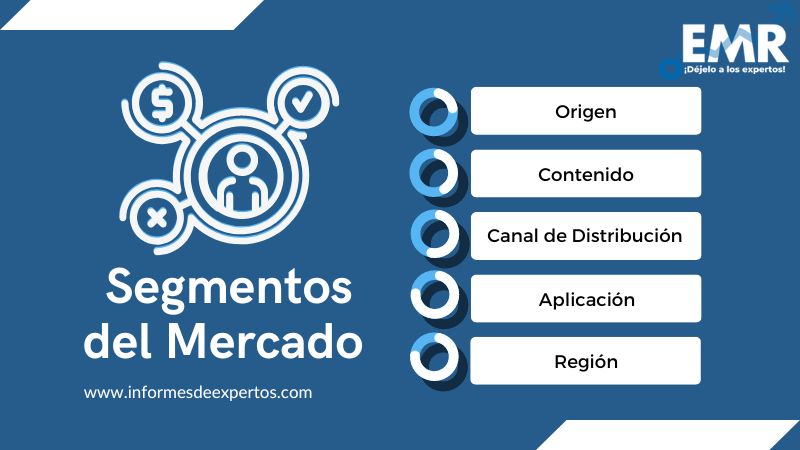 EMR
¡Déjelo a los expertos!

Segmentos del Mercado

www.informesdeexpertos.com

Origen

Contenido

Canal de Distribución

Aplicación

Región